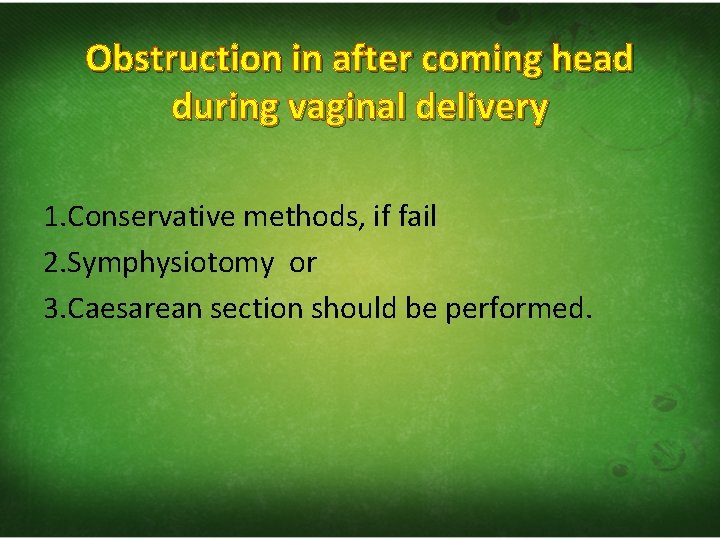 Obstruction in after coming head during vaginal delivery

1.Conservative methods, if fail
2.Symphysiotomy or
3.Caesarean section should be performed.